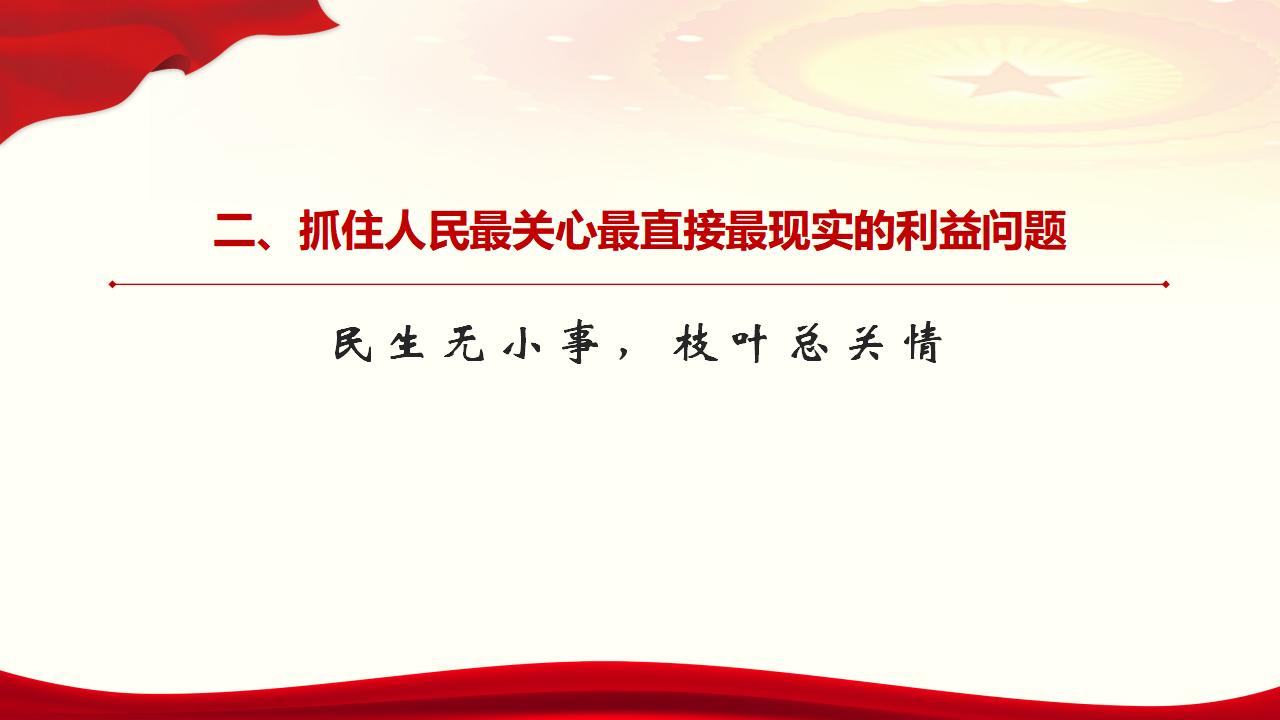 二、抓住人民最关心最直接最现实的利益问题

民生无小事，枝叶总关情